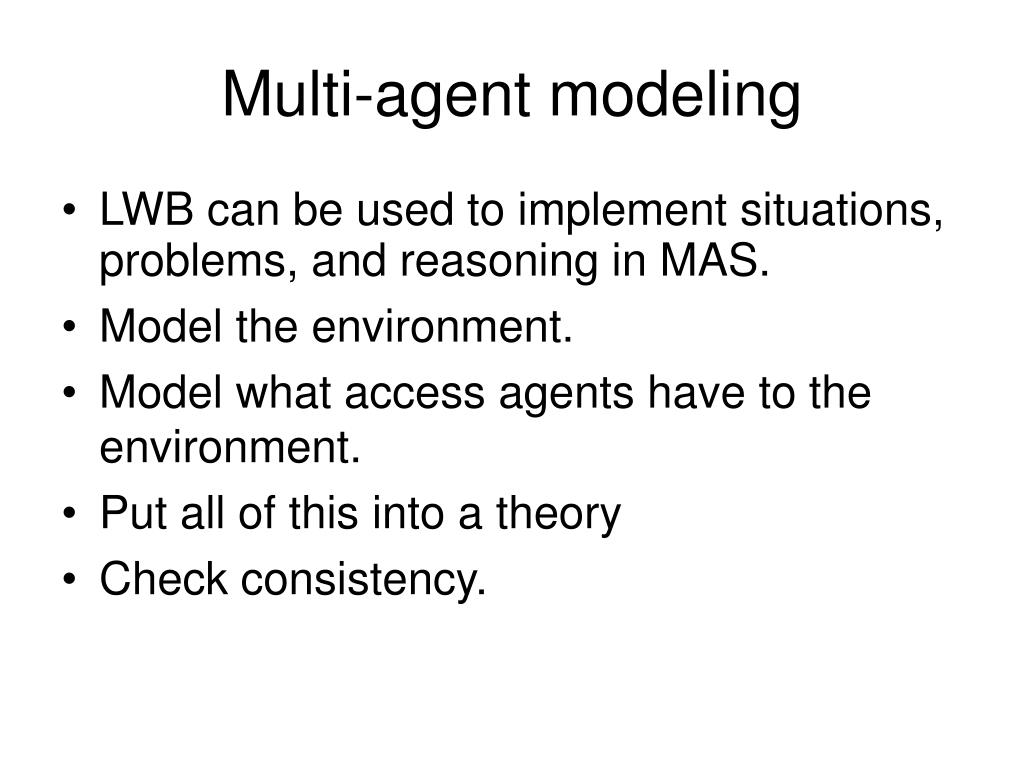 Multi-agent modeling

• LWB can be used to implement situations, problems, and reasoning in MAS.
• Model the environment.
• Model what access agents have to the environment.
• Put all of this into a theory
• Check consistency.